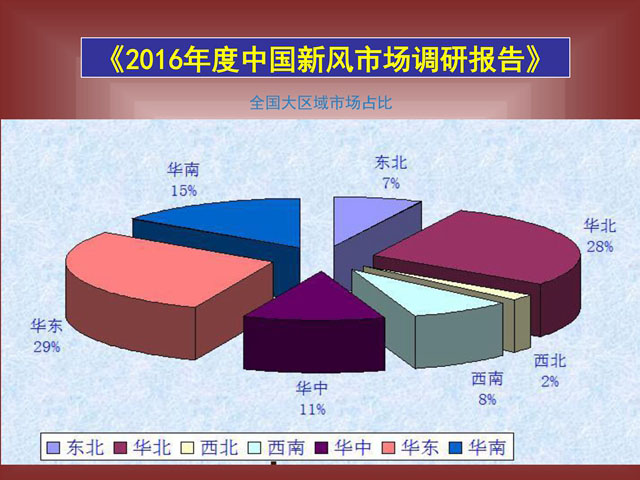 《2016年度中国新风市场调研报告》

全国大区域市场占比

华南
15%

东北
7%

华北
28%

华东
29%

华中
11%

西南
8%

西北
2%

东北 华北 西北 西南 华中 华东 华南